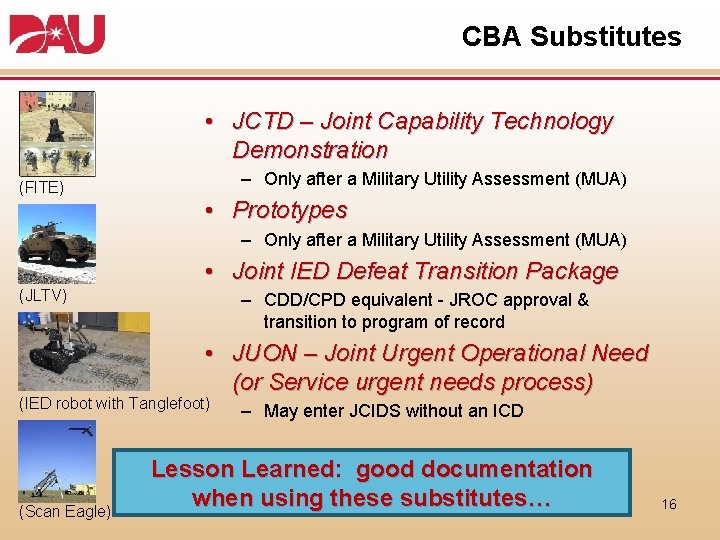 DAU

CBA Substitutes

(FITE)

(JLTV)

(IED robot with Tanglefoot)

(Scan Eagle)

• JCTD – Joint Capability Technology Demonstration
– Only after a Military Utility Assessment (MUA)

• Prototypes
– Only after a Military Utility Assessment (MUA)

• Joint IED Defeat Transition Package
– CDD/CPD equivalent - JROC approval & transition to program of record

• JUON – Joint Urgent Operational Need (or Service urgent needs process)
– May enter JCIDS without an ICD

Lesson Learned: good documentation when using these substitutes…

16